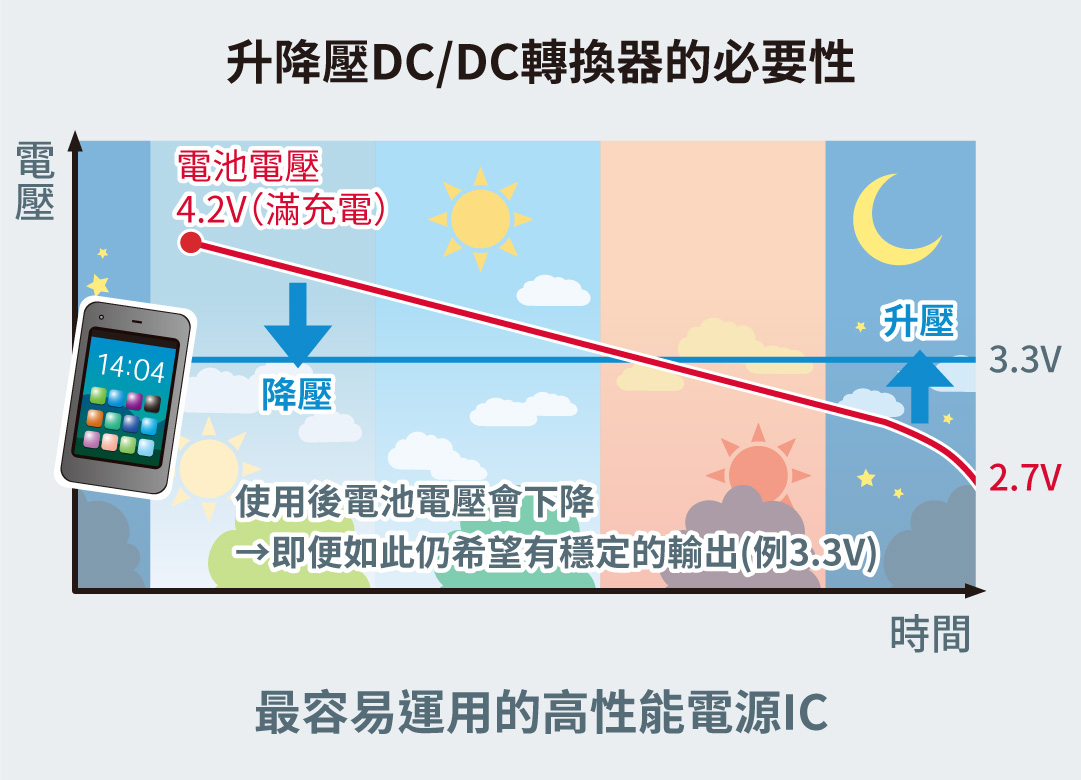 升降壓DC/DC轉換器的必要性

電壓

電池電壓
4.2V（滿充電）

14:04

降壓

升壓

3.3V

2.7V

使用後電池電壓會下降
→即便如此仍希望有穩定的輸出(例3.3V)

時間

最容易運用的高性能電源IC